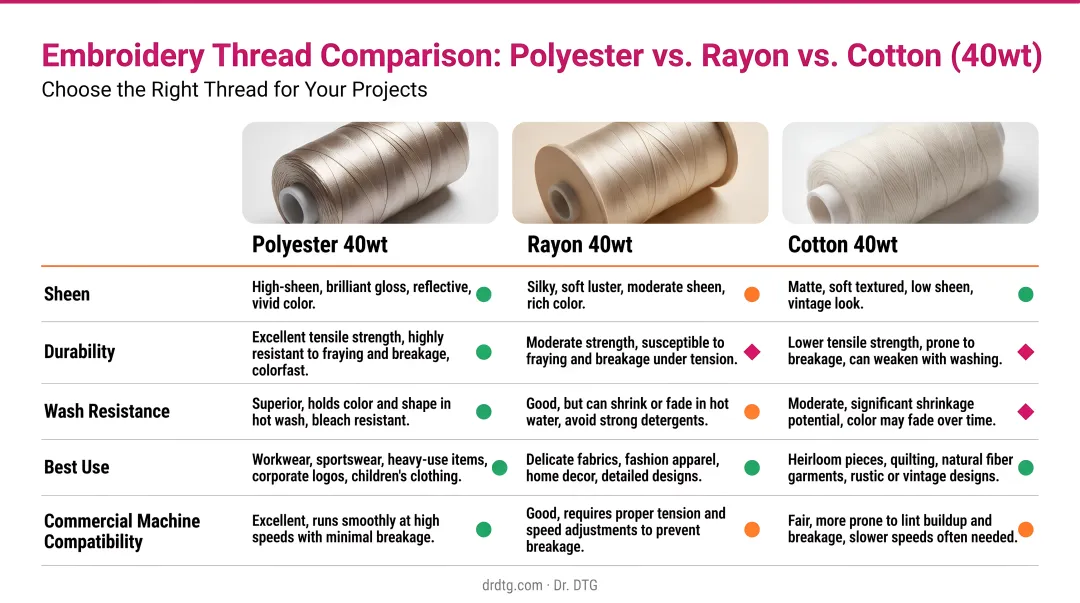 Embroidery Thread Comparison: Polyester vs. Rayon vs. Cotton (40wt)
Choose the Right Thread for Your Projects

| | Polyester 40wt | Rayon 40wt | Cotton 40wt |
|---|---|---|---|
| Sheen | High-sheen, brilliant gloss, reflective, vivid color. | Silky, soft luster, moderate sheen, rich color. | Matte, soft textured, low sheen, vintage look. |
| Durability | Excellent tensile strength, highly resistant to fraying and breakage, colorfast. | Moderate strength, susceptible to fraying and breakage under tension. | Lower tensile strength, prone to breakage, can weaken with washing. |
| Wash Resistance | Superior, holds color and shape in hot wash, bleach resistant. | Good, but can shrink or fade in hot water, avoid strong detergents. | Moderate, significant shrinkage potential, color may fade over time. |
| Best Use | Workwear, sportswear, heavy-use items, corporate logos, children's clothing. | Delicate fabrics, fashion apparel, home decor, detailed designs. | Heirloom pieces, quilting, natural fiber garments, rustic or vintage designs. |
| Commercial Machine Compatibility | Excellent, runs smoothly at high speeds with minimal breakage. | Good, requires proper tension and speed adjustments to prevent breakage. | Fair, more prone to lint buildup and breakage, slower speeds often needed. |

drdtg.com · Dr. DTG